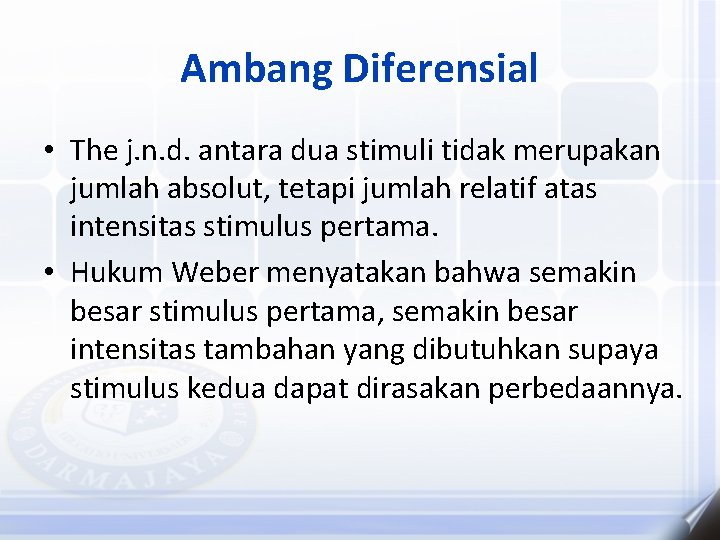 Ambang Diferensial

• The j.n.d. antara dua stimuli tidak merupakan jumlah absolut, tetapi jumlah relatif atas intensitas stimulus pertama.

• Hukum Weber menyatakan bahwa semakin besar stimulus pertama, semakin besar intensitas tambahan yang dibutuhkan supaya stimulus kedua dapat dirasakan perbedaannya.

DARMAJAYA